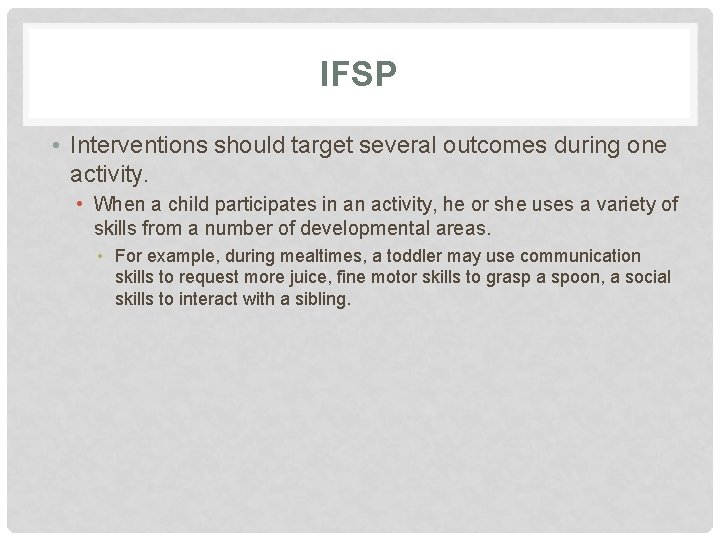 IFSP

• Interventions should target several outcomes during one activity.

• When a child participates in an activity, he or she uses a variety of skills from a number of developmental areas.

• For example, during mealtimes, a toddler may use communication skills to request more juice, fine motor skills to grasp a spoon, a social skills to interact with a sibling.